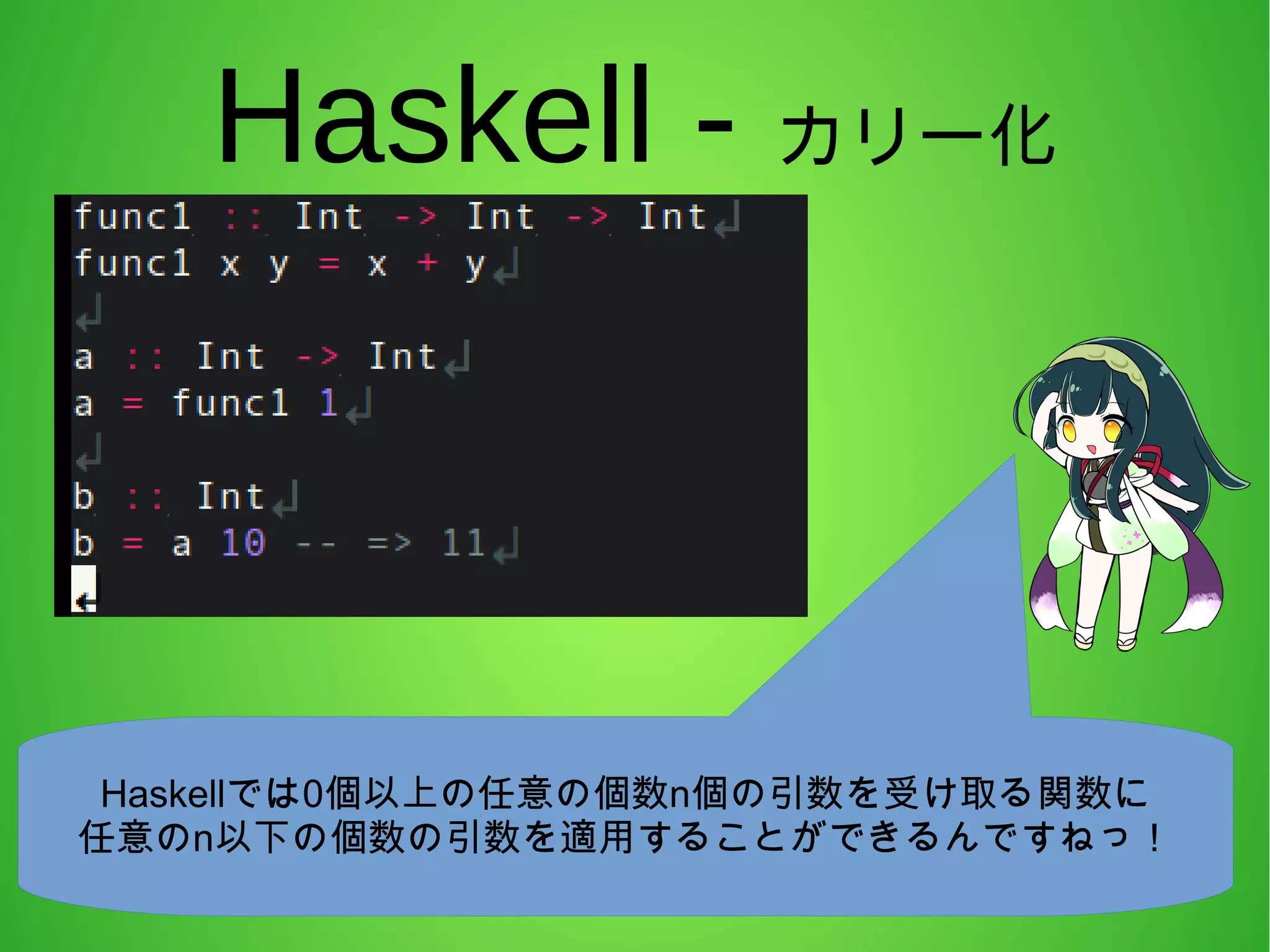 Haskell - カリー化

func1 :: Int -> Int -> Int
func1 x y = x + y

a :: Int -> Int
a = func1 1

b :: Int
b = a 10 -- => 11

Haskellでは0個以上の任意の個数n個の引数を受け取る関数に任意のn以下の個数の引数を適用することができるんですねっ！